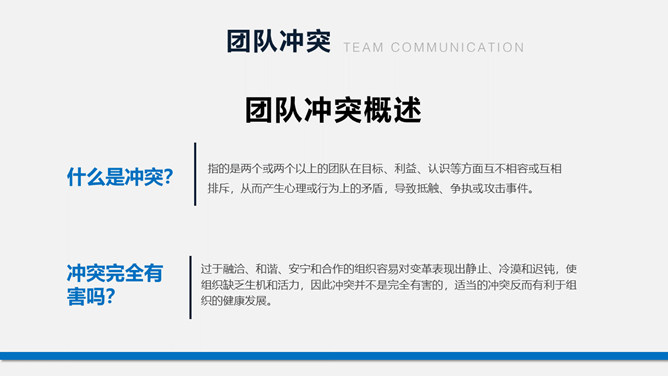 团队冲突 TEAM COMMUNICATION

团队冲突概述

什么是冲突?

指的是两个或两个以上的团队在目标、利益、认识等方面互不相容或互相排斥，从而产生心理或行为上的矛盾，导致抵触、争执或攻击事件。

冲突完全有害吗?

过于融洽、和谐、安宁和合作的组织容易对变革表现出静止、冷漠和迟钝，使组织缺乏生机和活力，因此冲突并不是完全有害的，适当的冲突反而有利于组织的健康发展。